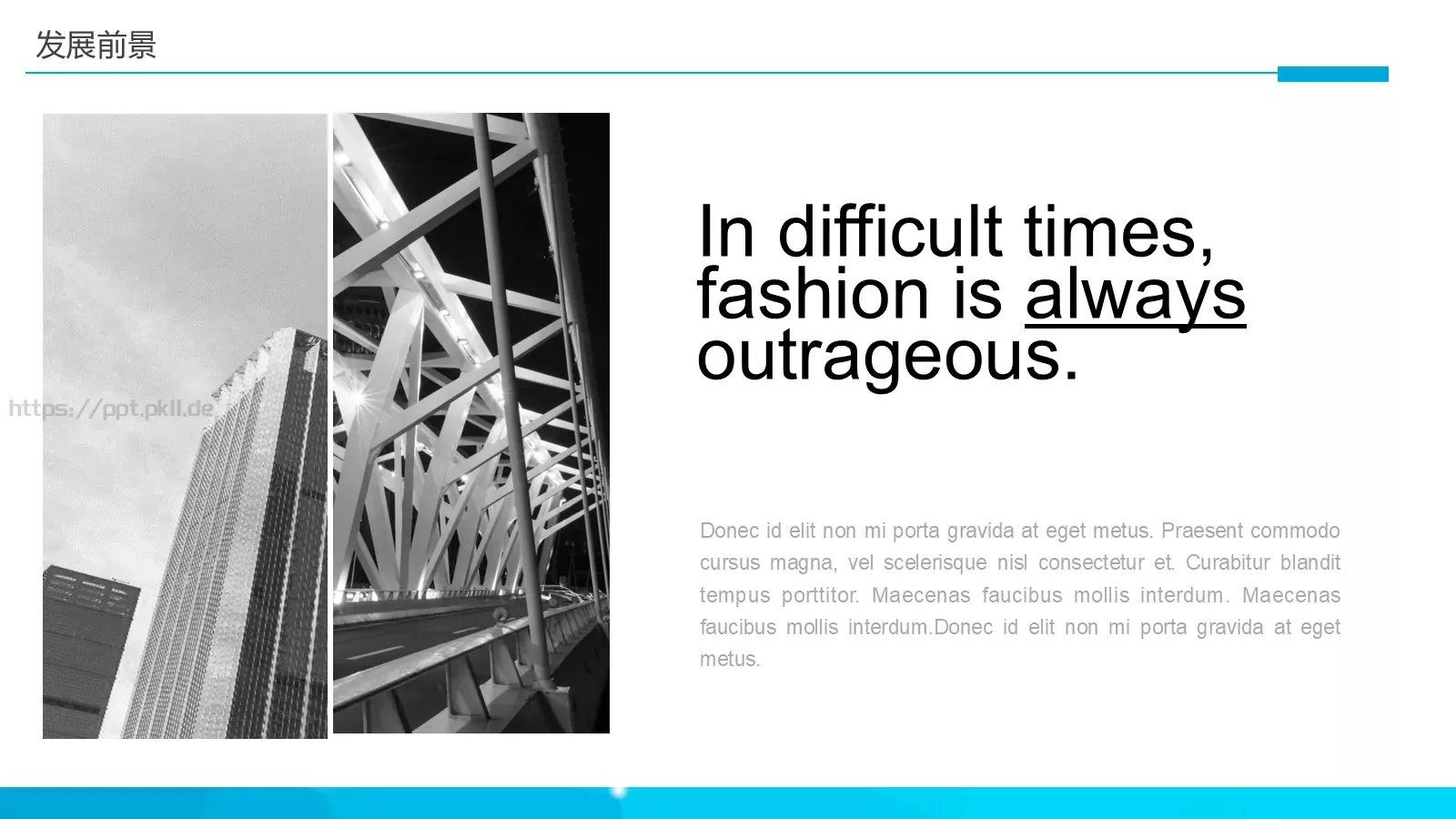 发展前景

https://ppt.pkll.de

In difficult times, fashion is always outrageous.

Donec id elit non mi porta gravida at eget metus. Praesent commodo cursus magna, vel scelerisque nisl consectetur et. Curabitur blandit tempus porttitor. Maecenas faucibus mollis interdum. Maecenas faucibus mollis interdum.Donec id elit non mi porta gravida at eget metus.